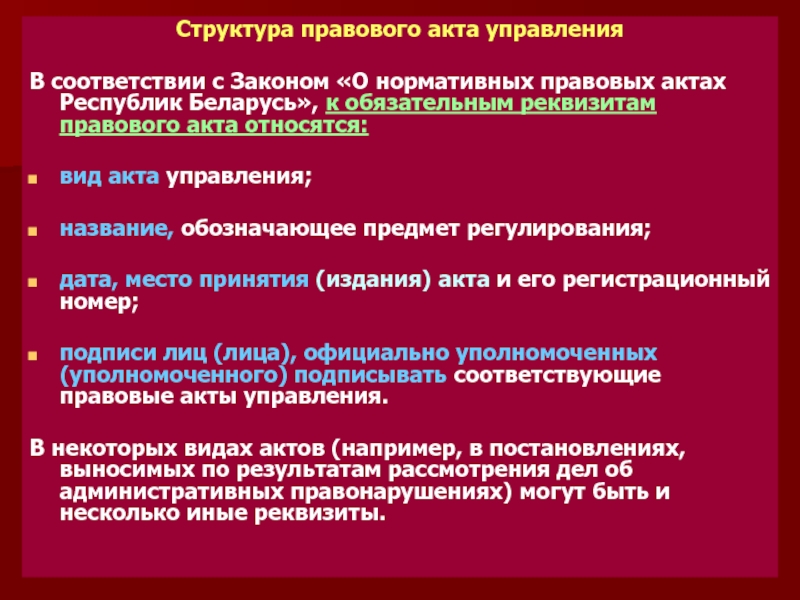 Структура правового акта управления

В соответствии с Законом «О нормативных правовых актах Республик Беларусь», к обязательным реквизитам правового акта относятся:

вид акта управления;

название, обозначающее предмет регулирования;

дата, место принятия (издания) акта и его регистрационный номер;

подписи лиц (лица), официально уполномоченных (уполномоченного) подписывать соответствующие правовые акты управления.

В некоторых видах актов (например, в постановлениях, выносимых по результатам рассмотрения дел об административных правонарушениях) могут быть и несколько иные реквизиты.